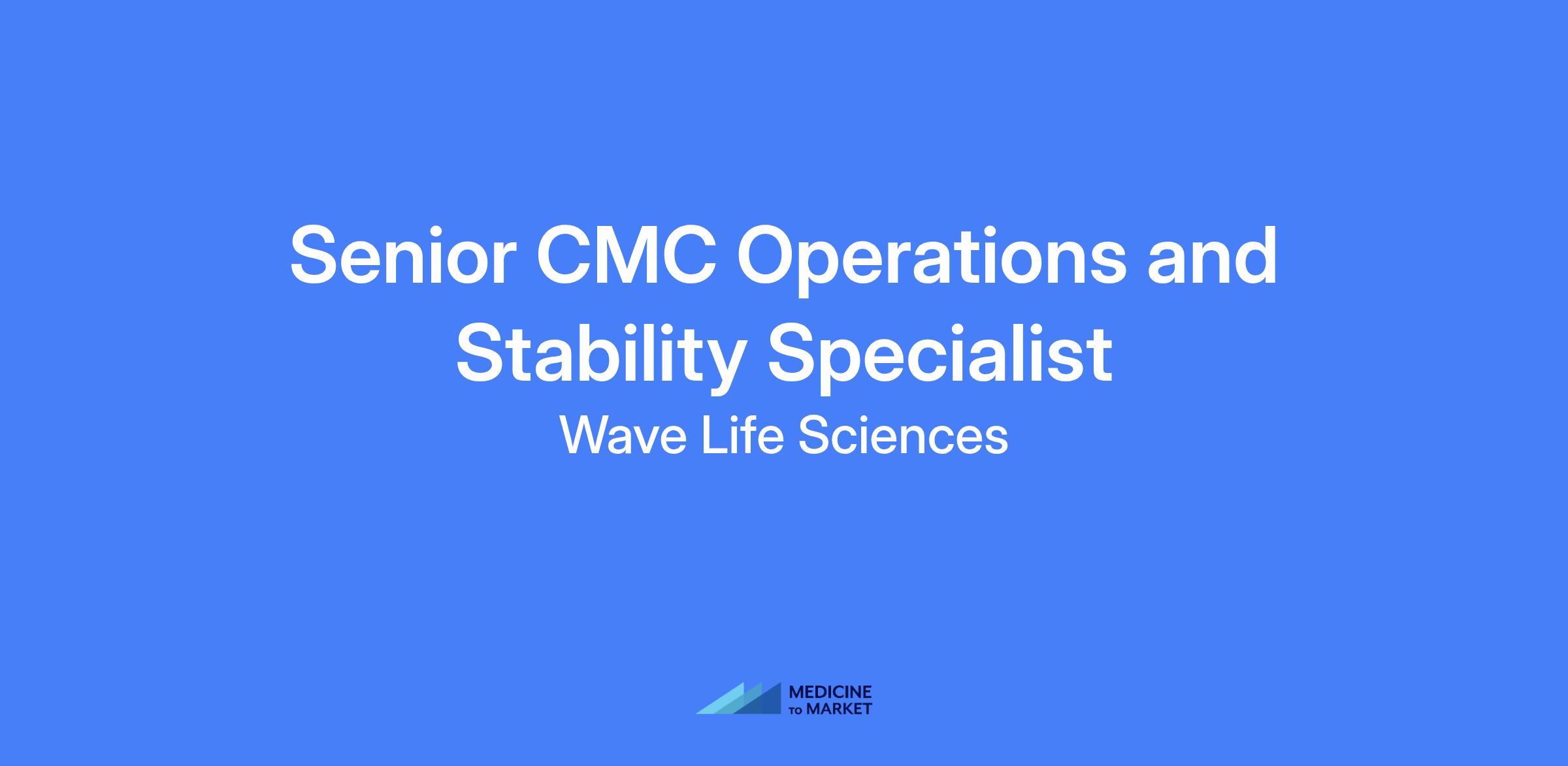 Senior CMC Operations and Stability Specialist

Wave Life Sciences

MEDICINE TO MARKET